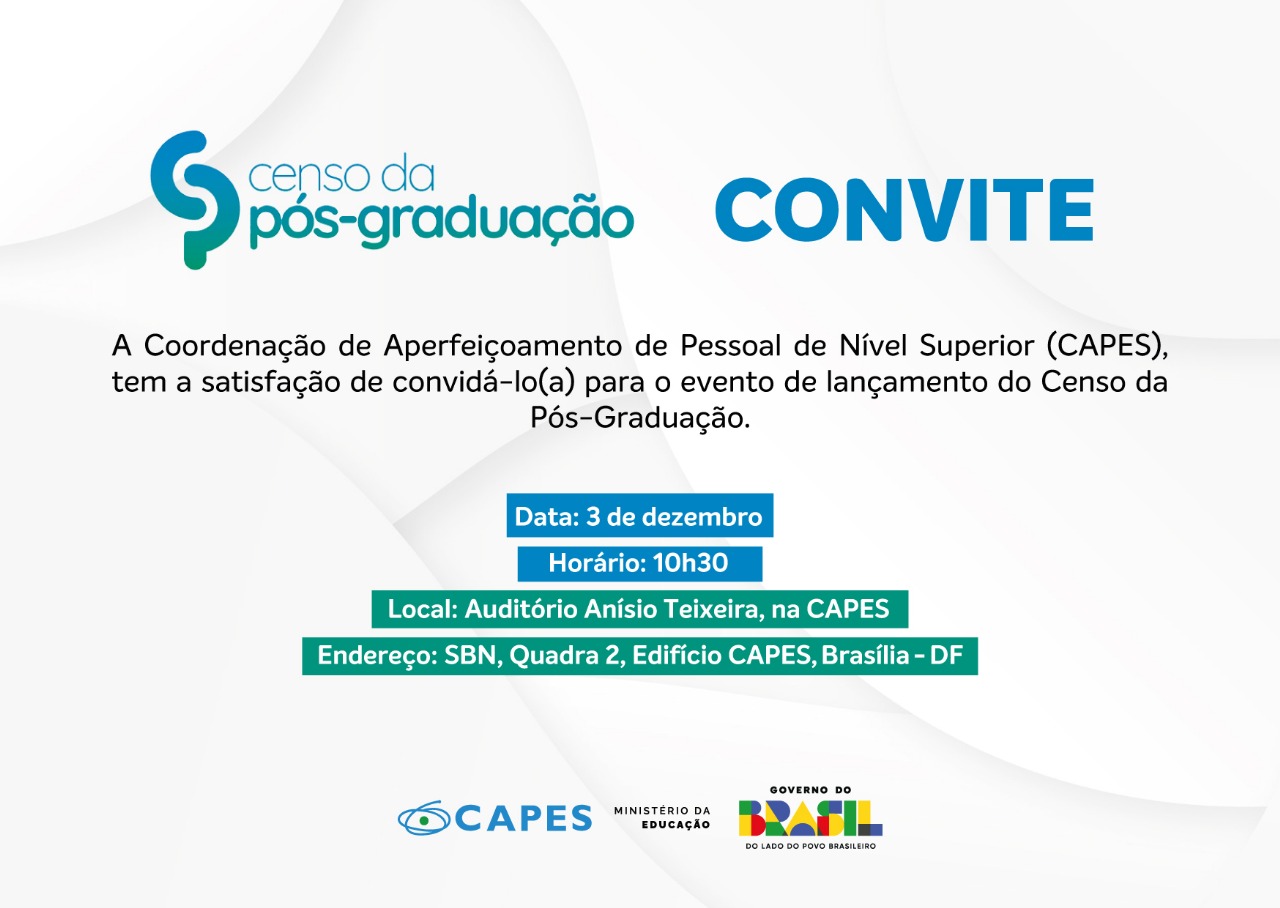 censo da pós-graduação

CONVITE

A Coordenação de Aperfeiçoamento de Pessoal de Nível Superior (CAPES), tem a satisfação de convidá-lo(a) para o evento de lançamento do Censo da Pós-Graduação.

Data: 3 de dezembro

Horário: 10h30

Local: Auditório Anísio Teixeira, na CAPES

Endereço: SBN, Quadra 2, Edifício CAPES, Brasília - DF

CAPES

MINISTÉRIO DA EDUCAÇÃO

GOVERNO DO BRASIL
DO LADO DO POVO BRASILEIRO